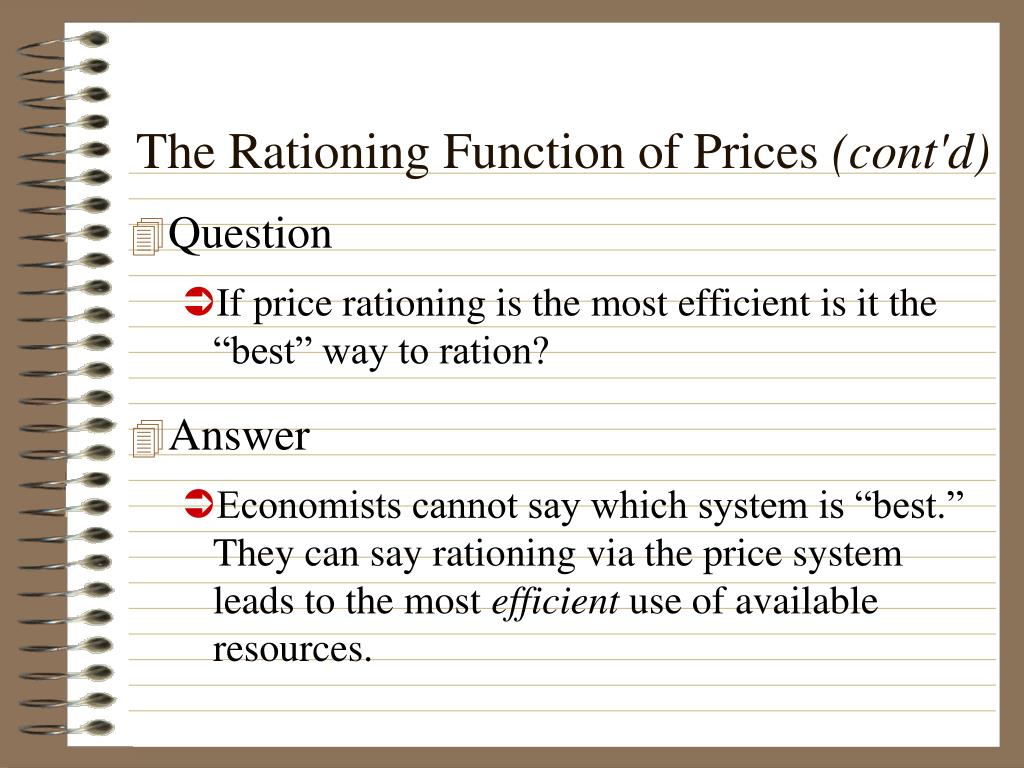 The Rationing Function of Prices (cont'd)

Question

If price rationing is the most efficient is it the “best” way to ration?

Answer

Economists cannot say which system is “best.” They can say rationing via the price system leads to the most efficient use of available resources.